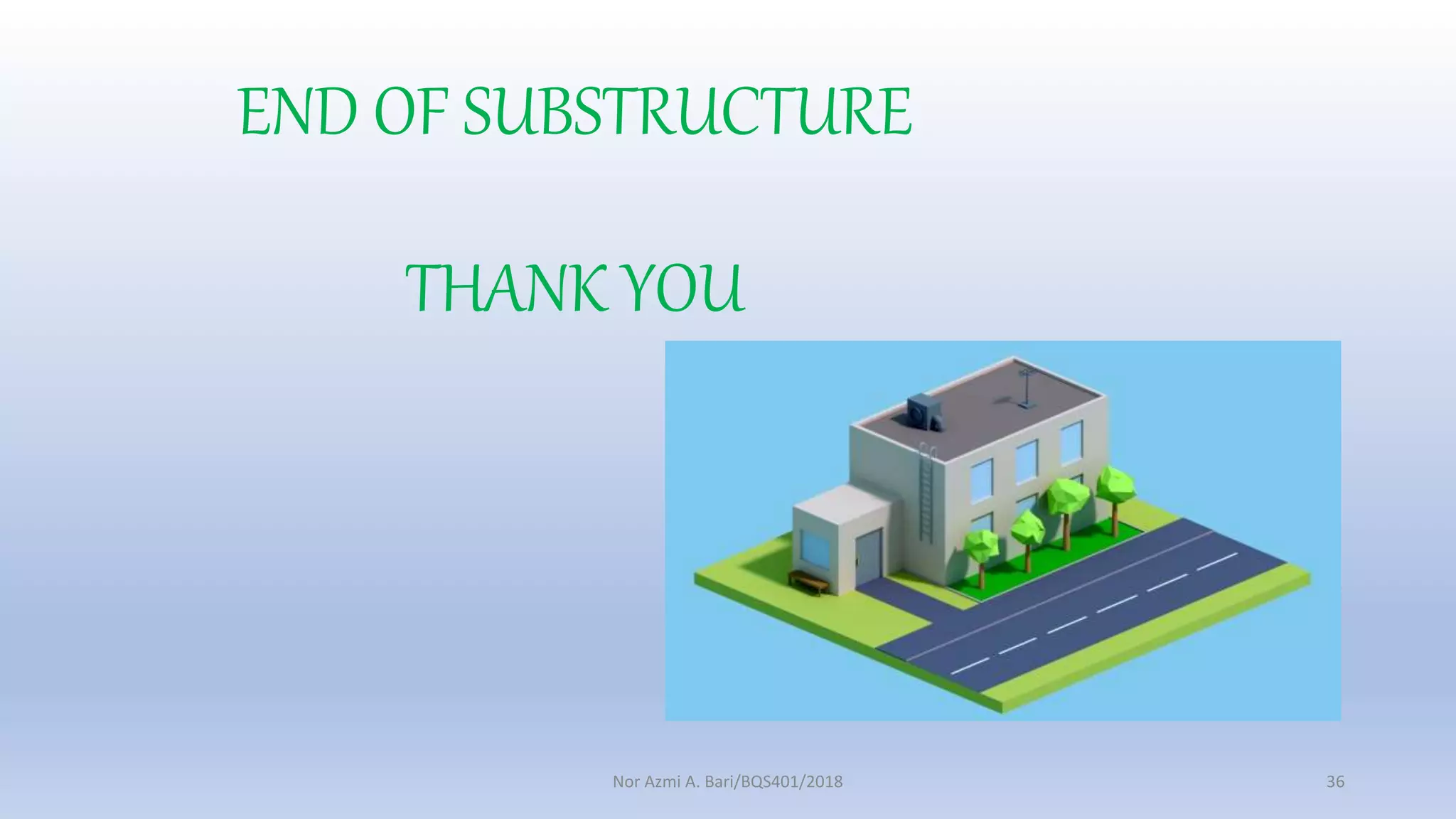 END OF SUBSTRUCTURE

THANK YOU

Nor Azmi A. Bari/BQS401/2018

36